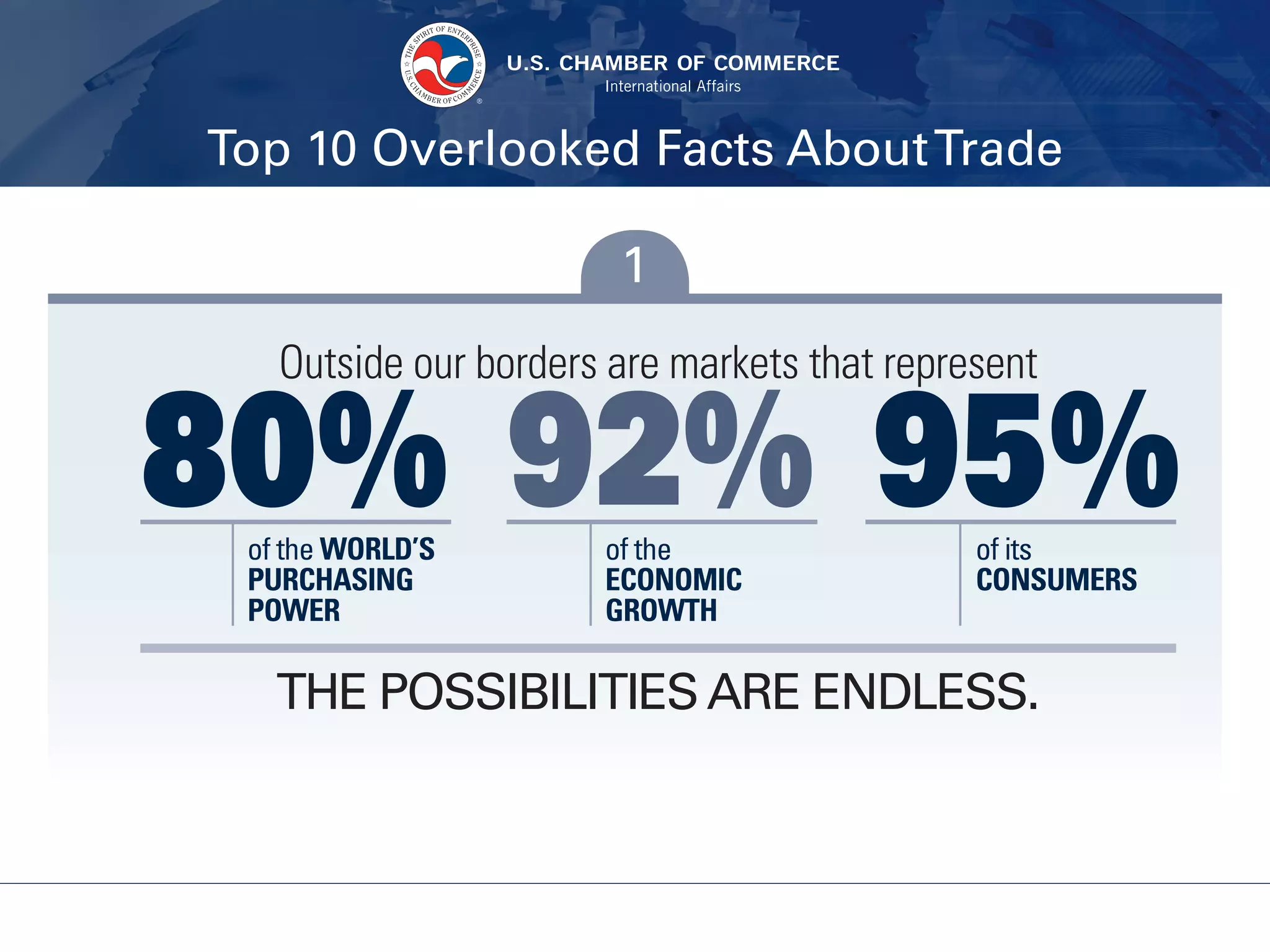 THE SPIRIT OF ENTERPRISE
U.S. CHAMBER OF COMMERCE
®

U.S. CHAMBER OF COMMERCE
International Affairs

Top 10 Overlooked Facts About Trade

1

Outside our borders are markets that represent

80%
of the WORLD'S PURCHASING POWER

92%
of the ECONOMIC GROWTH

95%
of its CONSUMERS

THE POSSIBILITIES ARE ENDLESS.